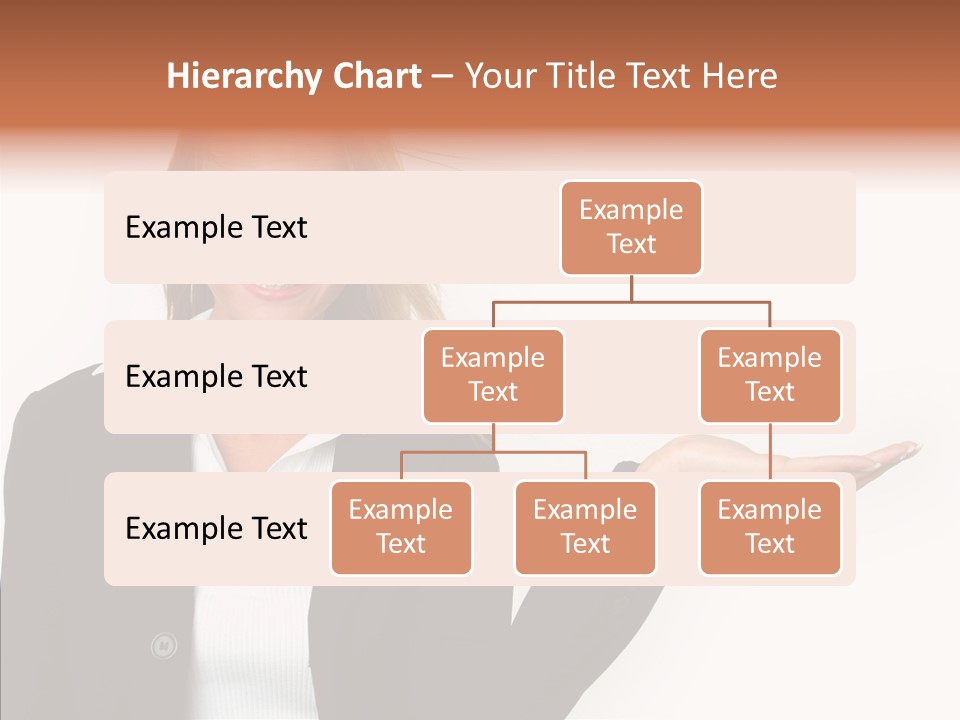 Hierarchy Chart – Your Title Text Here

Example Text

Example Text

Example Text

Example Text

Example Text

Example Text

Example Text

Example Text

Example Text